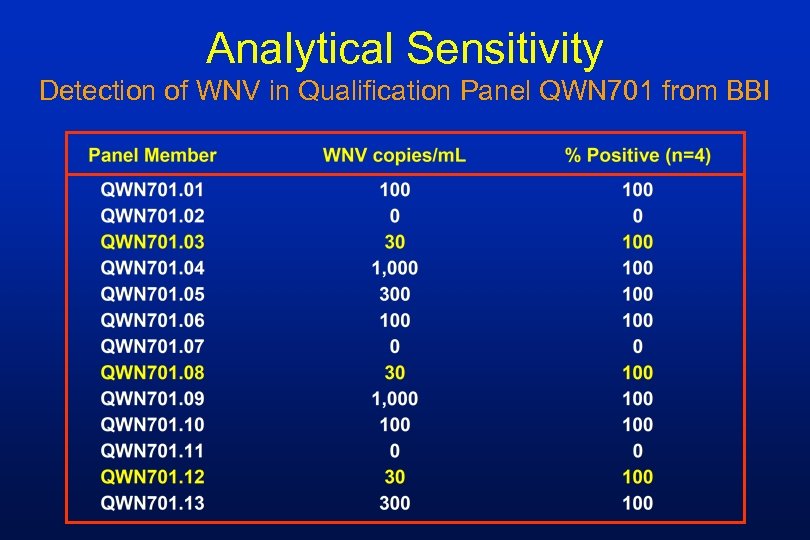 Analytical Sensitivity

Detection of WNV in Qualification Panel QWN701 from BBI

| Panel Member | WNV copies/mL | % Positive (n=4) |
|---|---|---|
| QWN701.01 | 100 | 100 |
| QWN701.02 | 0 | 0 |
| QWN701.03 | 30 | 100 |
| QWN701.04 | 1,000 | 100 |
| QWN701.05 | 300 | 100 |
| QWN701.06 | 100 | 100 |
| QWN701.07 | 0 | 0 |
| QWN701.08 | 30 | 100 |
| QWN701.09 | 1,000 | 100 |
| QWN701.10 | 100 | 100 |
| QWN701.11 | 0 | 0 |
| QWN701.12 | 30 | 100 |
| QWN701.13 | 300 | 100 |